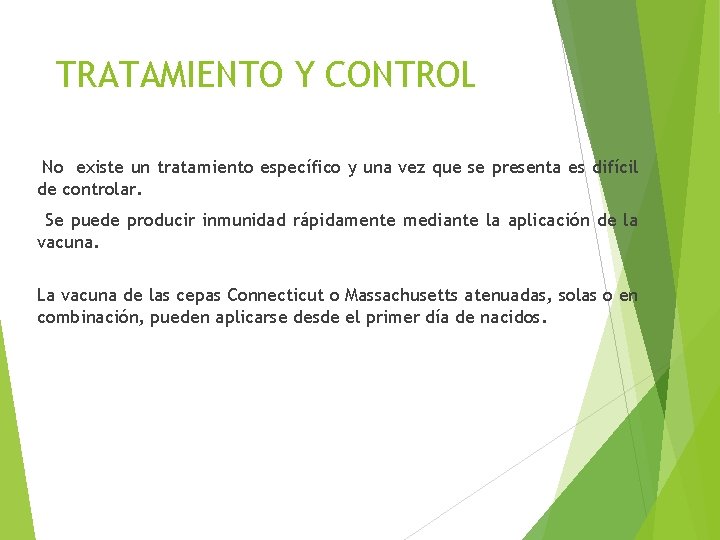 TRATAMIENTO Y CONTROL

No existe un tratamiento específico y una vez que se presenta es difícil de controlar.

Se puede producir inmunidad rápidamente mediante la aplicación de la vacuna.

La vacuna de las cepas Connecticut o Massachusetts atenuadas, solas o en combinación, pueden aplicarse desde el primer día de nacidos.